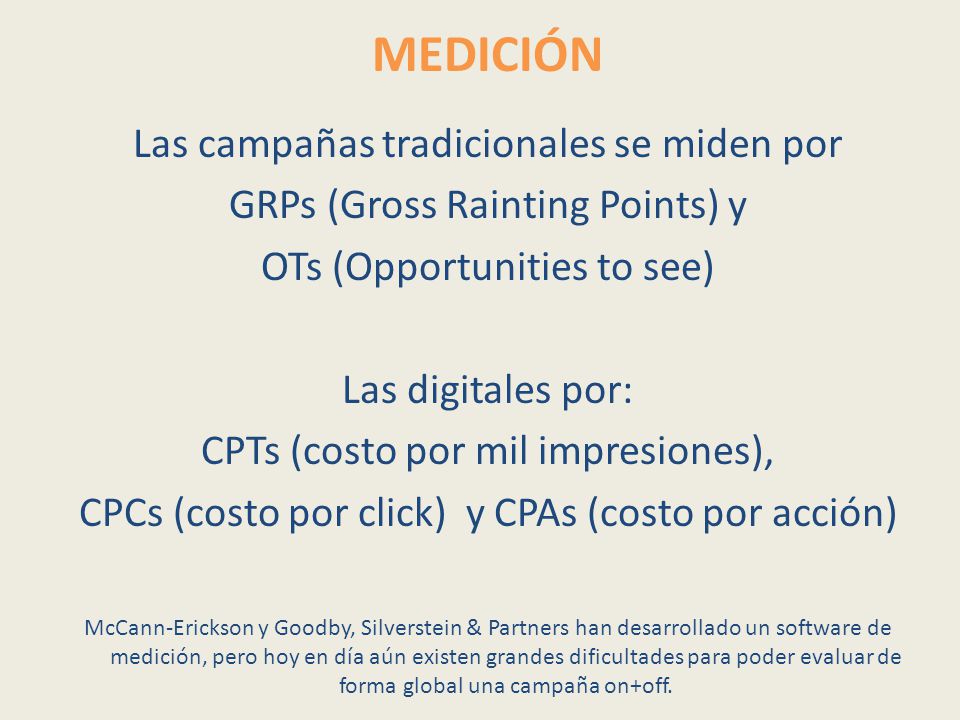 MEDICIÓN

Las campañas tradicionales se miden por GRPs (Gross Rainting Points) y OTs (Opportunities to see)

Las digitales por:
CPTs (costo por mil impresiones), CPCs (costo por click) y CPAs (costo por acción)

McCann-Erickson y Goodby, Silverstein & Partners han desarrollado un software de medición, pero hoy en día aún existen grandes dificultades para poder evaluar de forma global una campaña on+off.